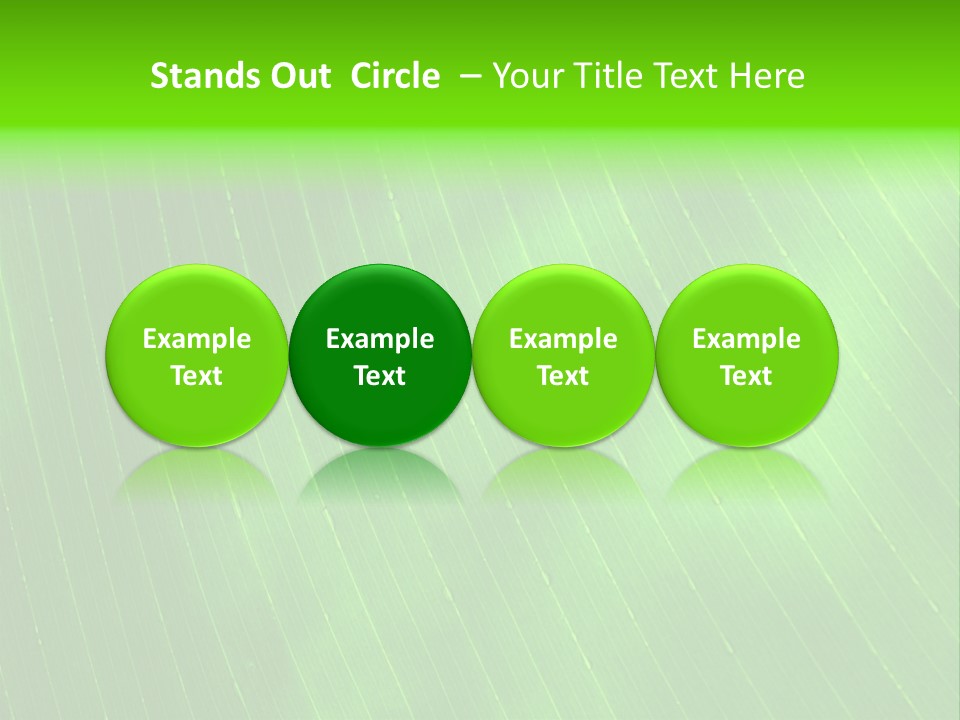 Stands Out  Circle  – Your Title Text Here

Example Text

Example Text

Example Text

Example Text